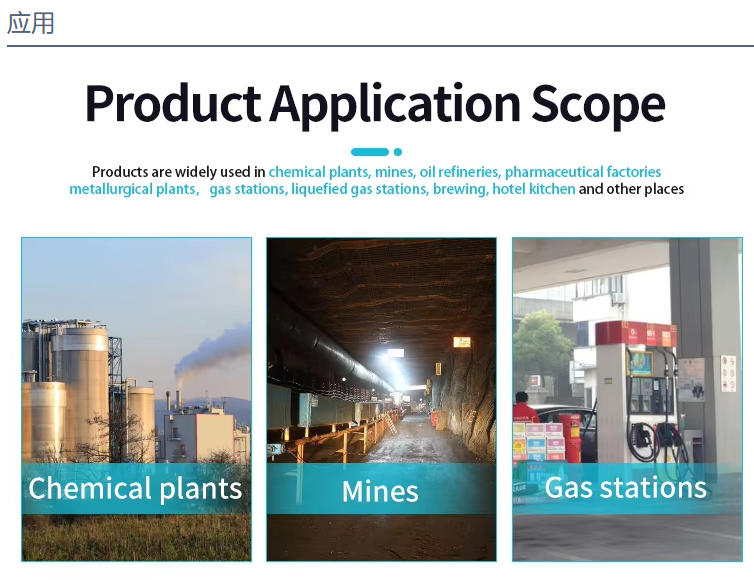 应用

Product Application Scope

Products are widely used in chemical plants, mines, oil refineries, pharmaceutical factories metallurgical plants,  gas stations, liquefied gas stations, brewing, hotel kitchen and other places

Chemical plants

Mines

Gas stations